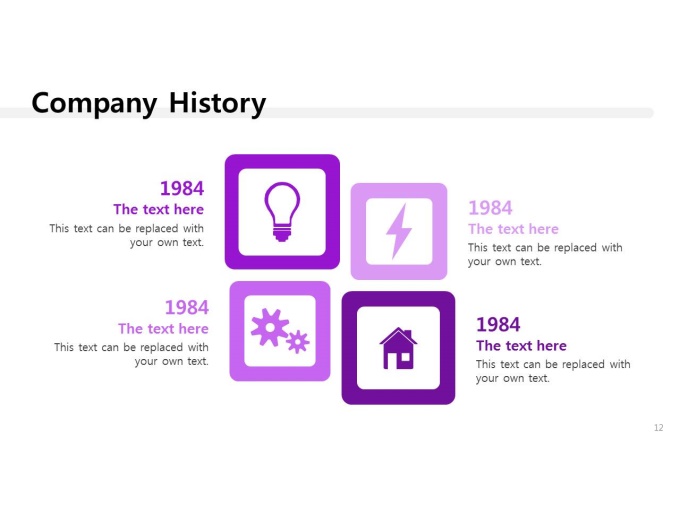 Company History

1984
The text here
This text can be replaced with your own text.

1984
The text here
This text can be replaced with your own text.

1984
The text here
This text can be replaced with your own text.

1984
The text here
This text can be replaced with your own text.

12